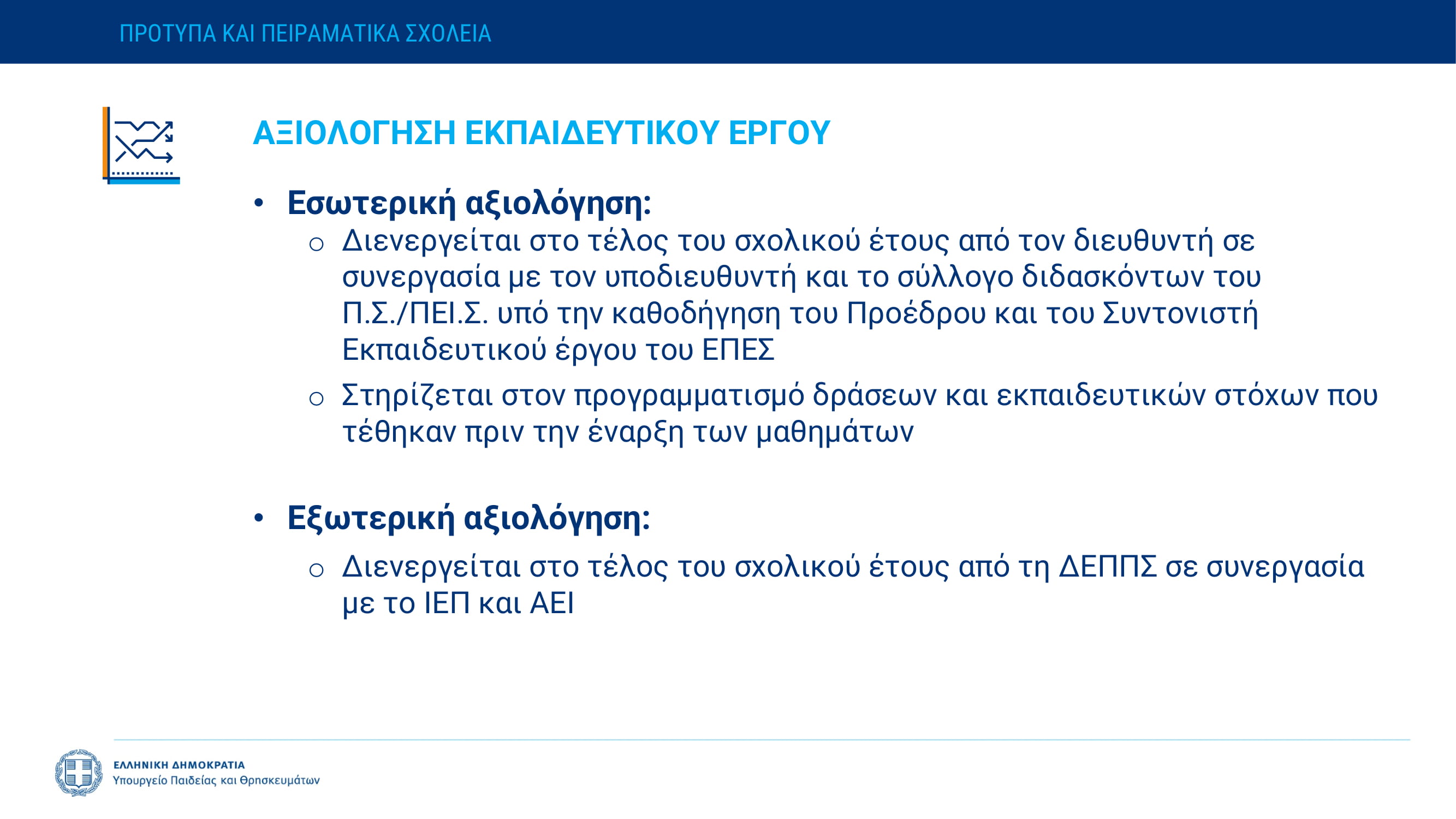 ΠΡΟΤΥΠΑ ΚΑΙ ΠΕΙΡΑΜΑΤΙΚΑ ΣΧΟΛΕΙΑ

ΑΞΙΟΛΟΓΗΣΗ ΕΚΠΑΙΔΕΥΤΙΚΟΥ ΕΡΓΟΥ

• Εσωτερική αξιολόγηση:
   ○ Διενεργείται στο τέλος του σχολικού έτους από τον διευθυντή σε συνεργασία με τον υποδιευθυντή και το σύλλογο διδασκόντων του Π.Σ./ΠΕΙ.Σ. υπό την καθοδήγηση του Προέδρου και του Συντονιστή Εκπαιδευτικού έργου του ΕΠΕΣ
   ○ Στηρίζεται στον προγραμματισμό δράσεων και εκπαιδευτικών στόχων που τέθηκαν πριν την έναρξη των μαθημάτων

• Εξωτερική αξιολόγηση:
   ○ Διενεργείται στο τέλος του σχολικού έτους από τη ΔΕΠΠΣ σε συνεργασία με το ΙΕΠ και ΑΕΙ

ΕΛΛΗΝΙΚΗ ΔΗΜΟΚΡΑΤΙΑ
Υπουργείο Παιδείας και Θρησκευμάτων